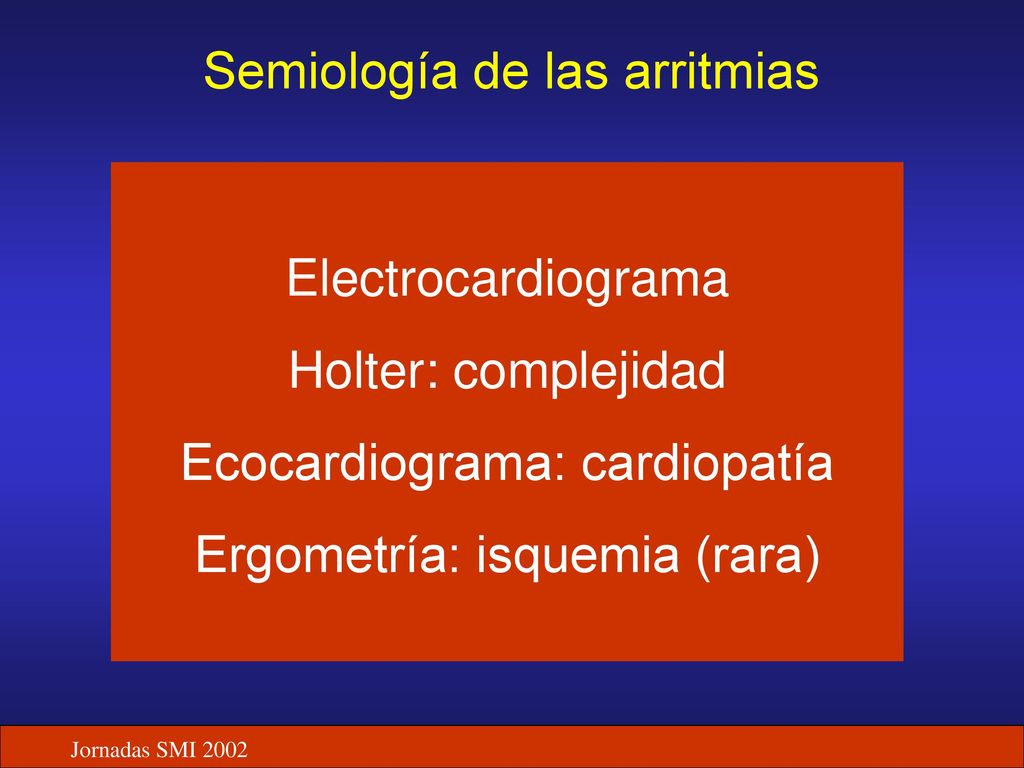 Semiología de las arritmias

Electrocardiograma

Holter: complejidad

Ecocardiograma: cardiopatía

Ergometría: isquemia (rara)

Jornadas SMI 2002